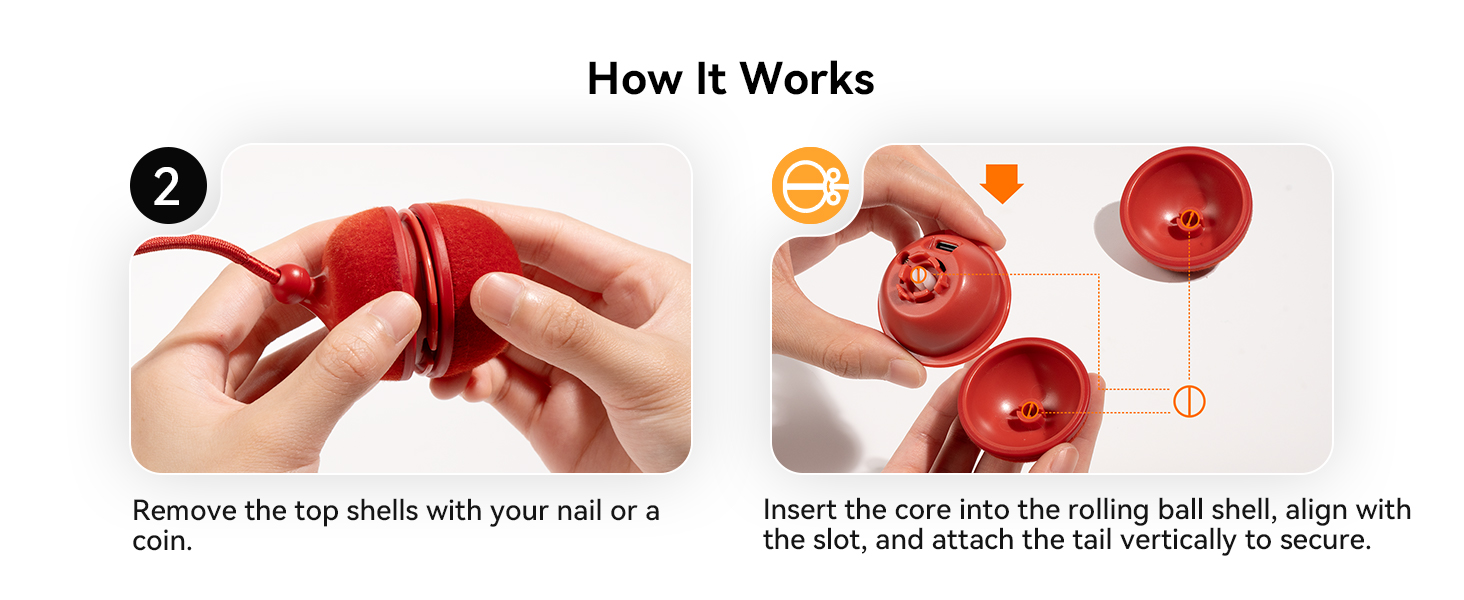 How It Works

2

Remove the top shells with your nail or a coin.

Insert the core into the rolling ball shell, align with the slot, and attach the tail vertically to secure.